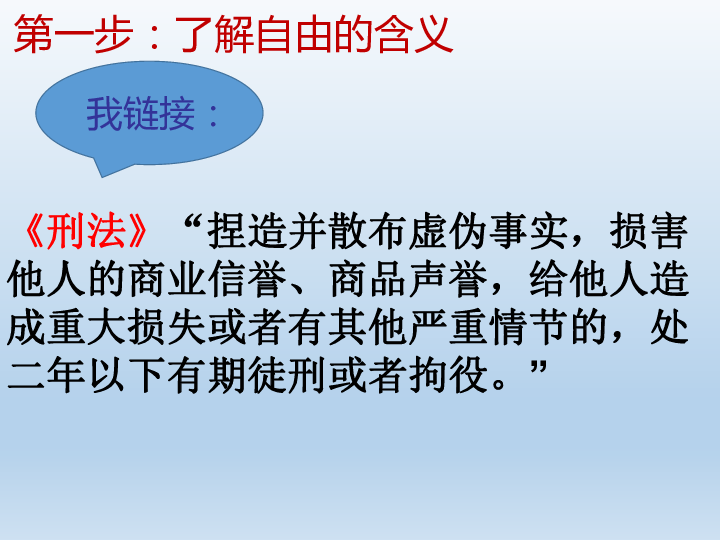 第一步：了解自由的含义

我链接：

《刑法》“捏造并散布虚伪事实，损害他人的商业信誉、商品声誉，给他人造成重大损失或者有其他严重情节的，处二年以下有期徒刑或者拘役。”